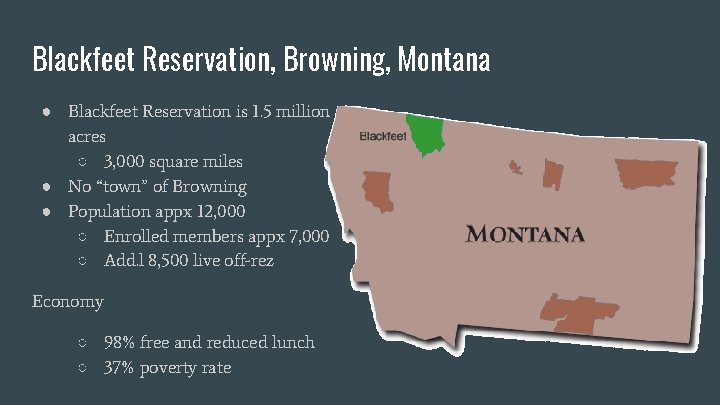 Blackfeet Reservation, Browning, Montana

● Blackfeet Reservation is 1.5 million acres
  ○ 3,000 square miles
● No “town” of Browning
● Population appx 12,000
  ○ Enrolled members appx 7,000
  ○ Add.l 8,500 live off-rez

Economy

  ○ 98% free and reduced lunch
  ○ 37% poverty rate

Blackfeet

MONTANA